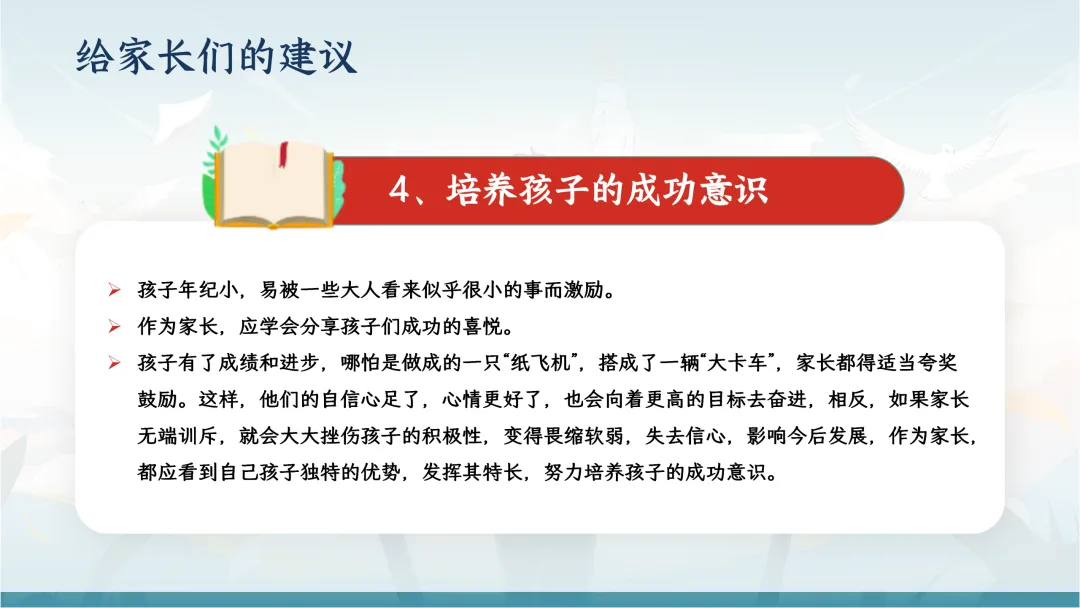 给家长们的建议

4、培养孩子的成功意识

➢ 孩子年纪小，易被一些大人看来似乎很小的事而激励。

➢ 作为家长，应学会分享孩子们成功的喜悦。

➢ 孩子有了成绩和进步，哪怕是做成的一只“纸飞机”，搭成了一辆“大卡车”，家长都得适当夸奖鼓励。这样，他们的自信心足了，心情更好了，也会向着更高的目标去奋进，相反，如果家长无端训斥，就会大大挫伤孩子的积极性，变得畏缩软弱，失去信心，影响今后发展，作为家长，都应看到自己孩子独特的优势，发挥其特长，努力培养孩子的成功意识。